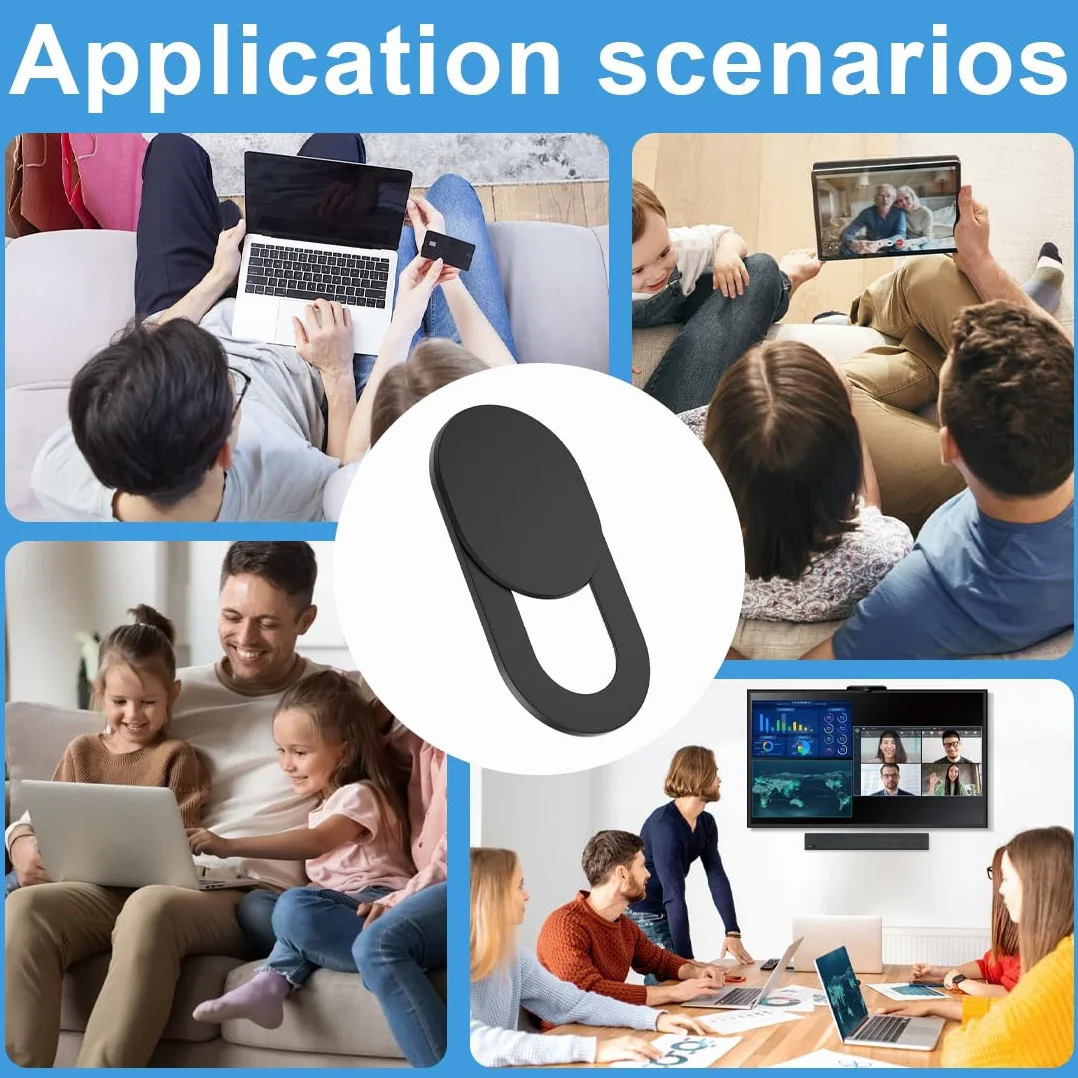 Application scenarios